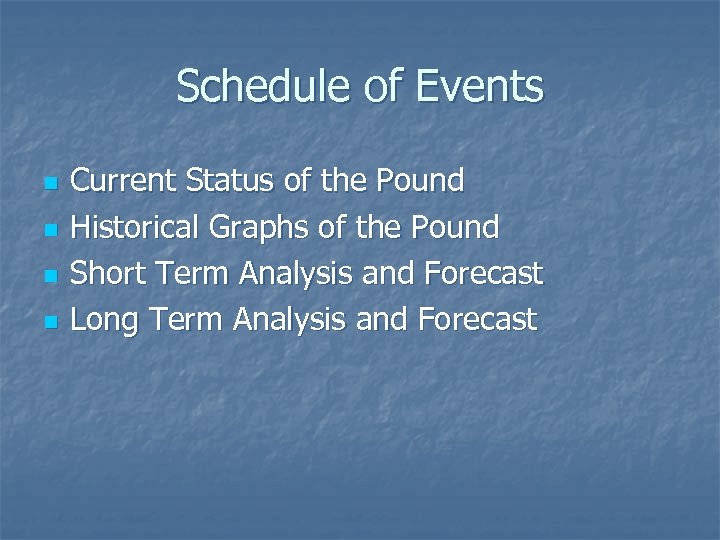 Schedule of Events

- Current Status of the Pound
- Historical Graphs of the Pound
- Short Term Analysis and Forecast
- Long Term Analysis and Forecast